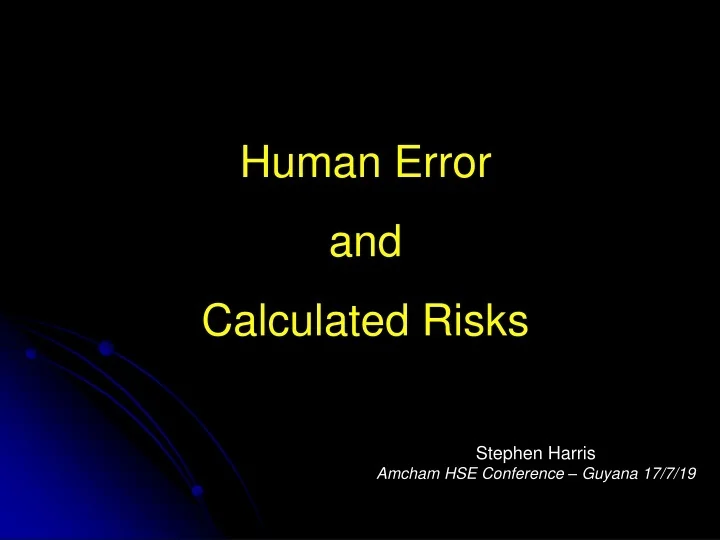 Human Error

and

Calculated Risks

Stephen Harris
Amcham HSE Conference – Guyana 17/7/19